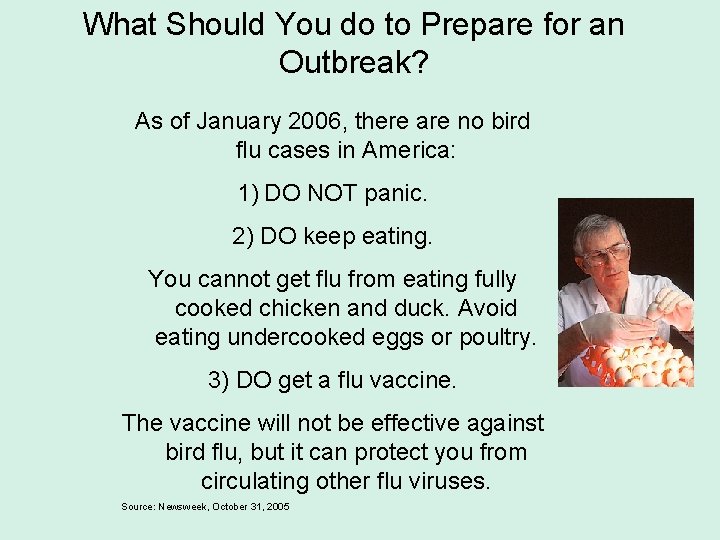 What Should You do to Prepare for an Outbreak?

As of January 2006, there are no bird flu cases in America:

1) DO NOT panic.

2) DO keep eating.

You cannot get flu from eating fully cooked chicken and duck. Avoid eating undercooked eggs or poultry.

3) DO get a flu vaccine.

The vaccine will not be effective against bird flu, but it can protect you from circulating other flu viruses.

Source: Newsweek, October 31, 2005